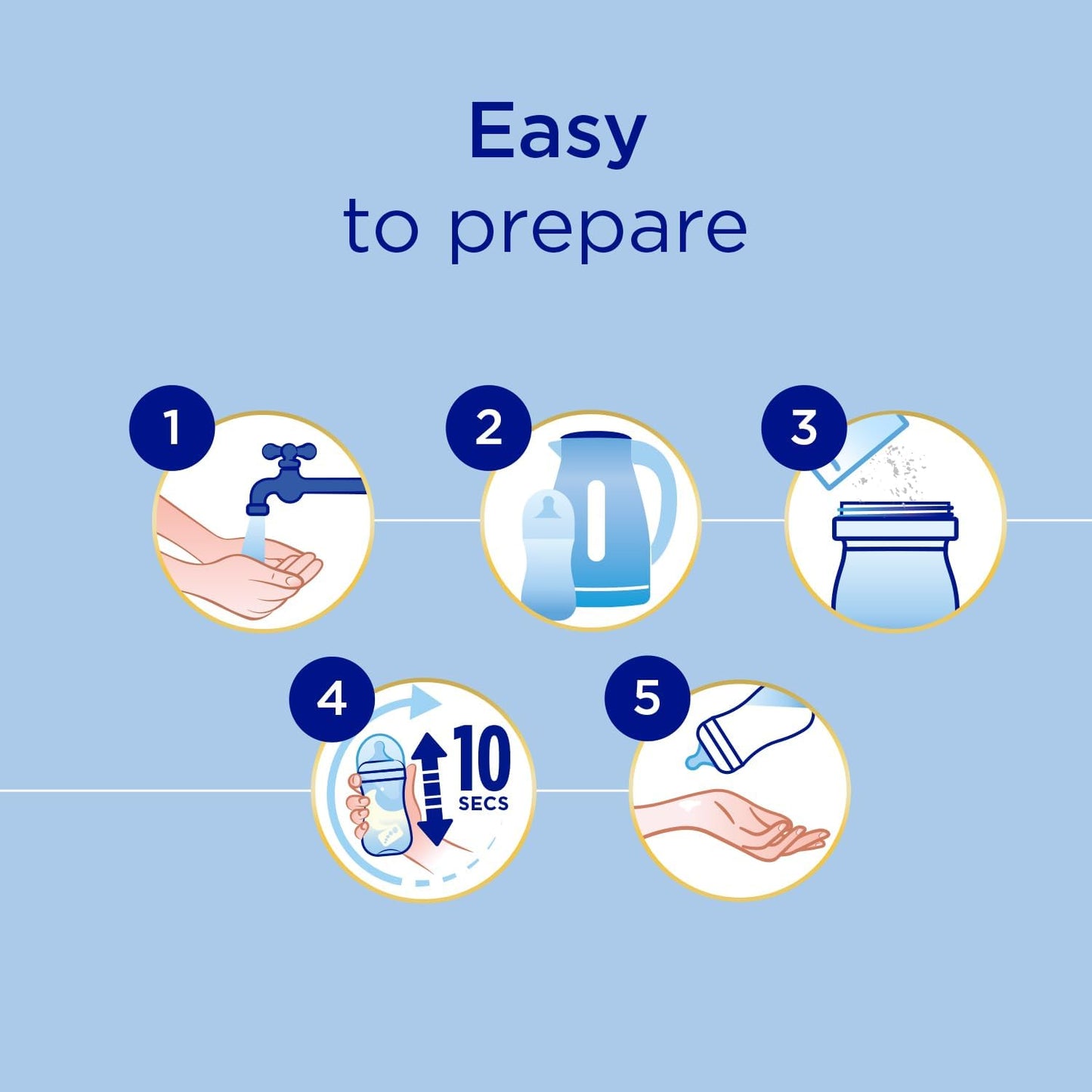 Easy
to prepare

1

2

3

4

10
SECS

5